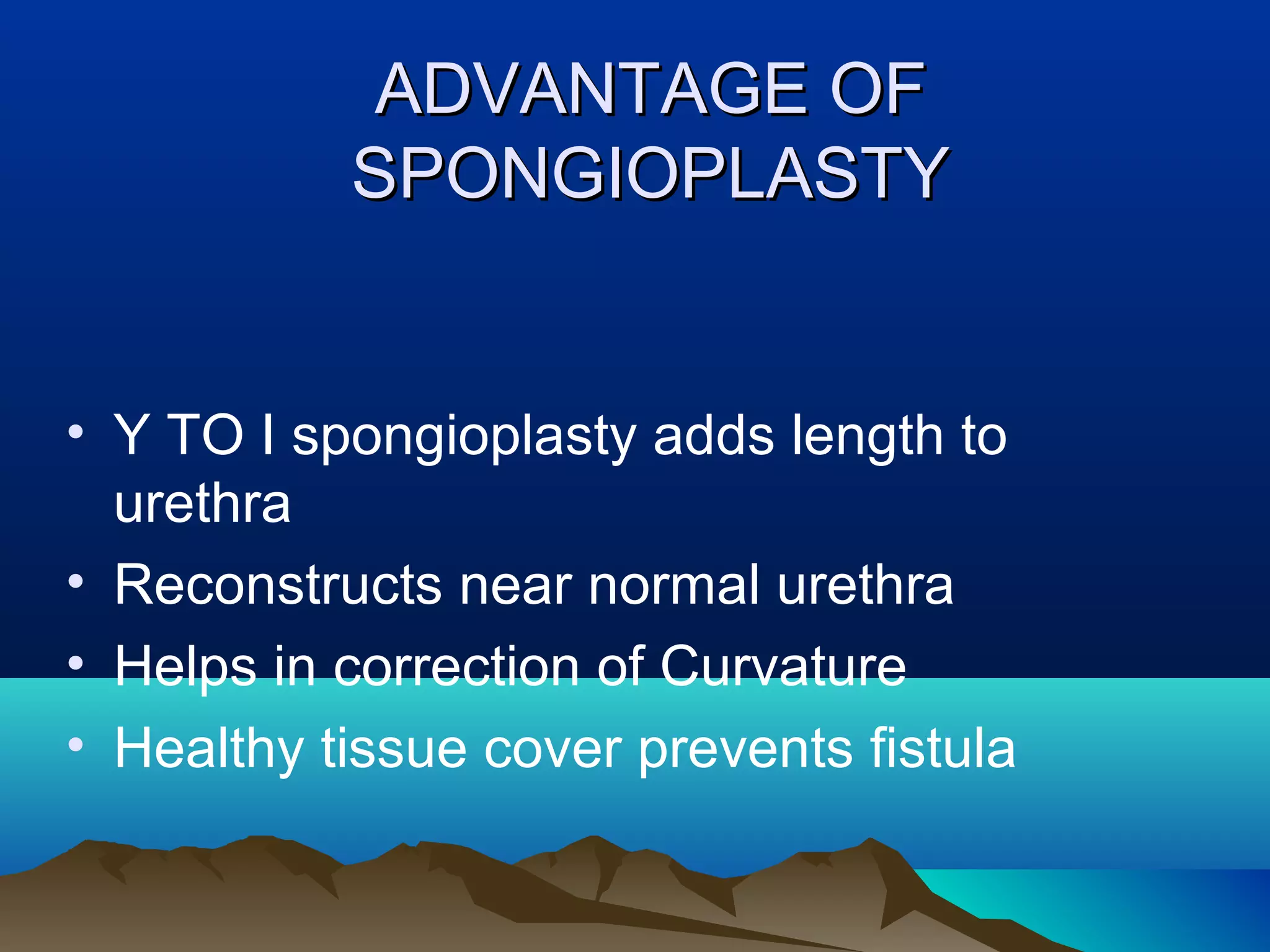 ADVANTAGE OF SPONGIOPLASTY

• Y TO I spongioplasty adds length to urethra
• Reconstructs near normal urethra
• Helps in correction of Curvature
• Healthy tissue cover prevents fistula